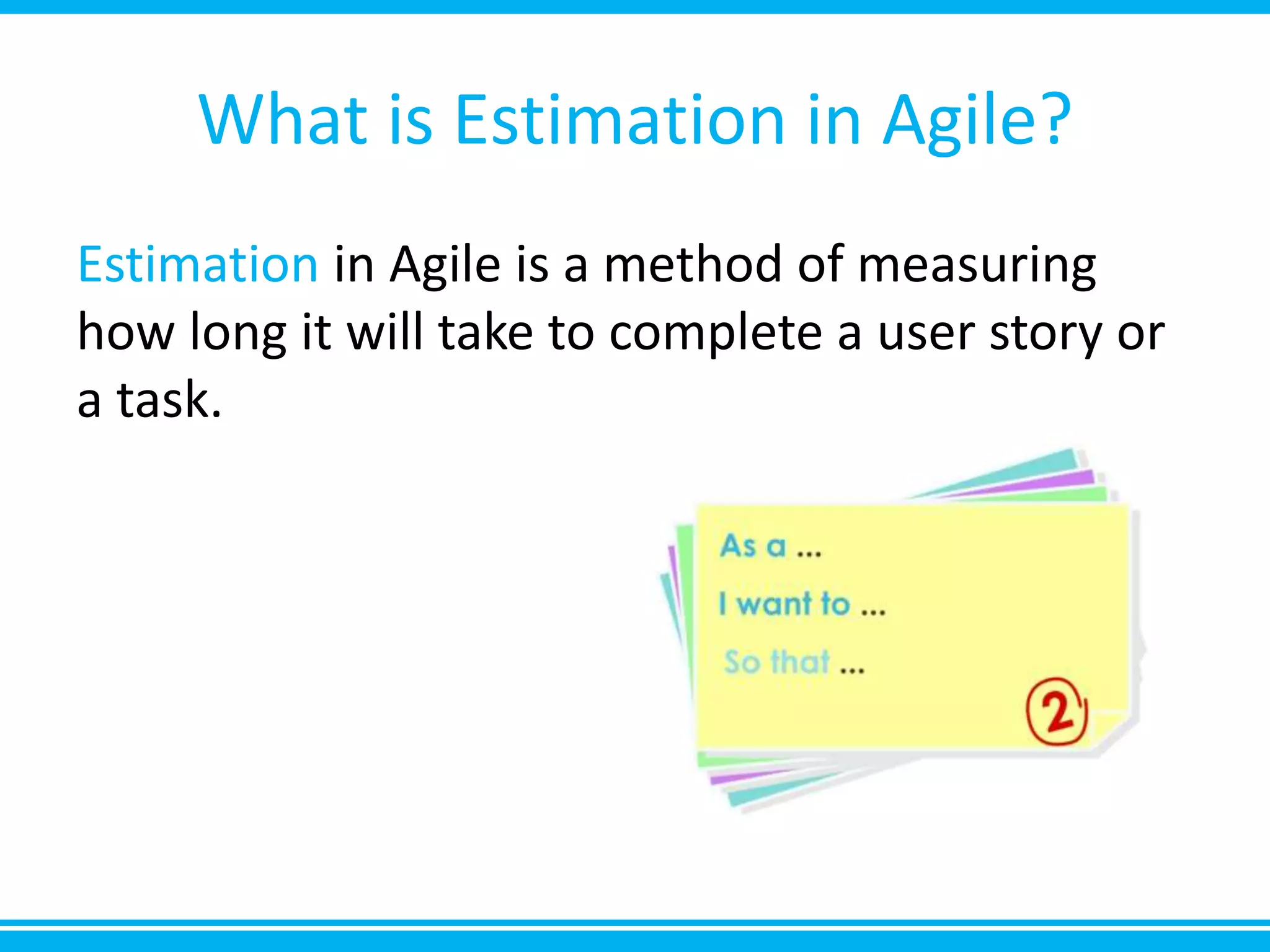 What is Estimation in Agile?

Estimation in Agile is a method of measuring how long it will take to complete a user story or a task.

As a ...

I want to ...

So that ...

2